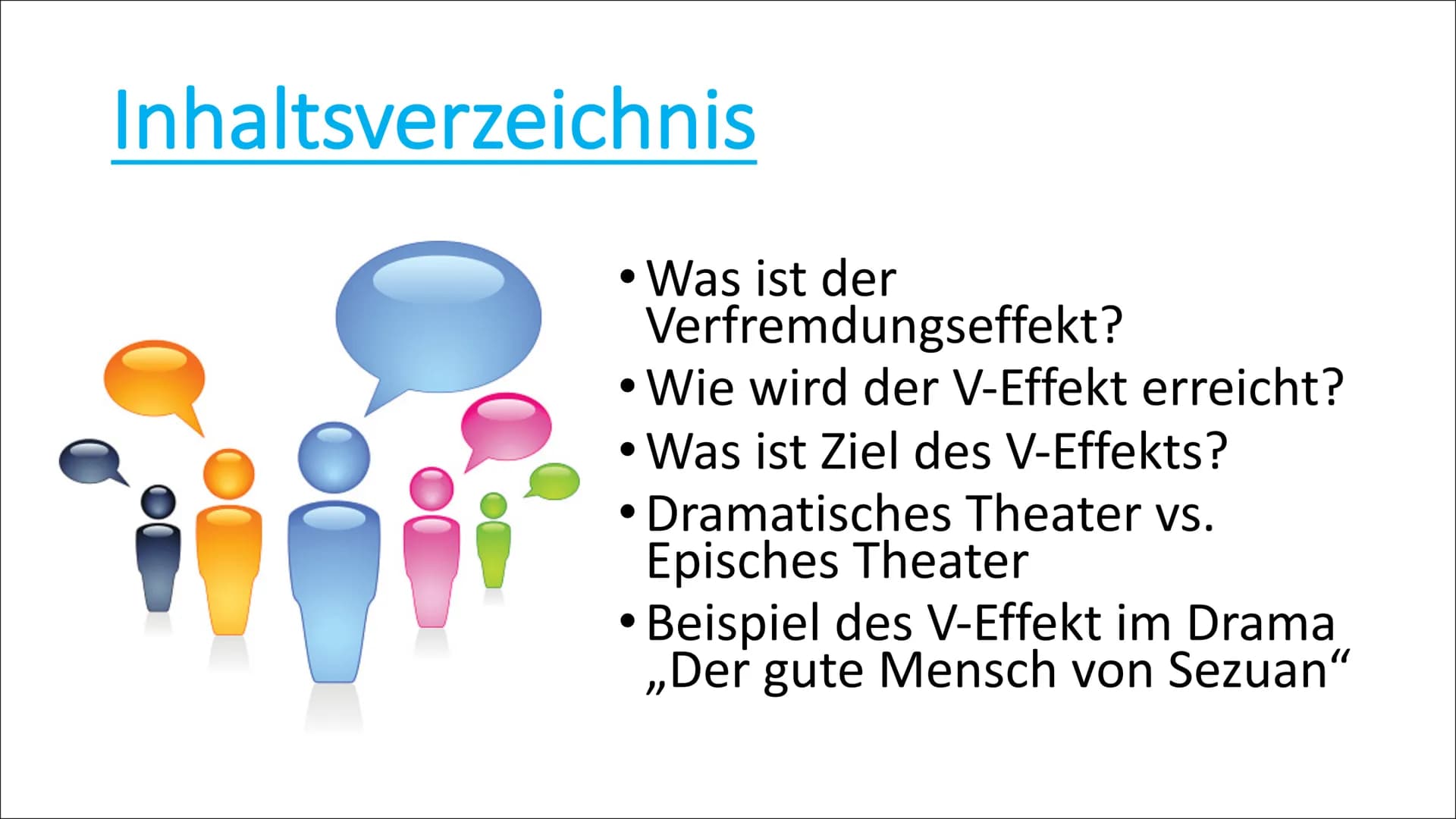 Inhaltsverzeichnis

• Was ist der Verfremdungseffekt?
• Wie wird der V-Effekt erreicht?
• Was ist Ziel des V-Effekts?
• Dramatisches Theater vs. Episches Theater
• Beispiel des V-Effekt im Drama „Der gute Mensch von Sezuan“